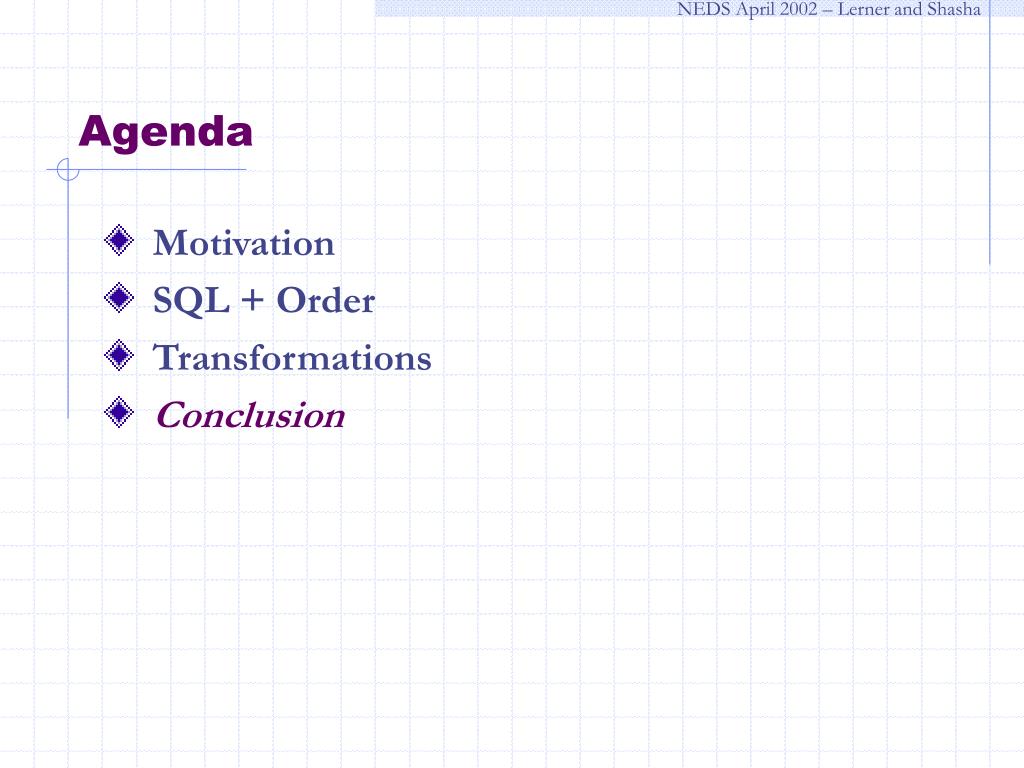 NEDS April 2002 – Lerner and Shasha

Agenda

Motivation
SQL + Order
Transformations
Conclusion